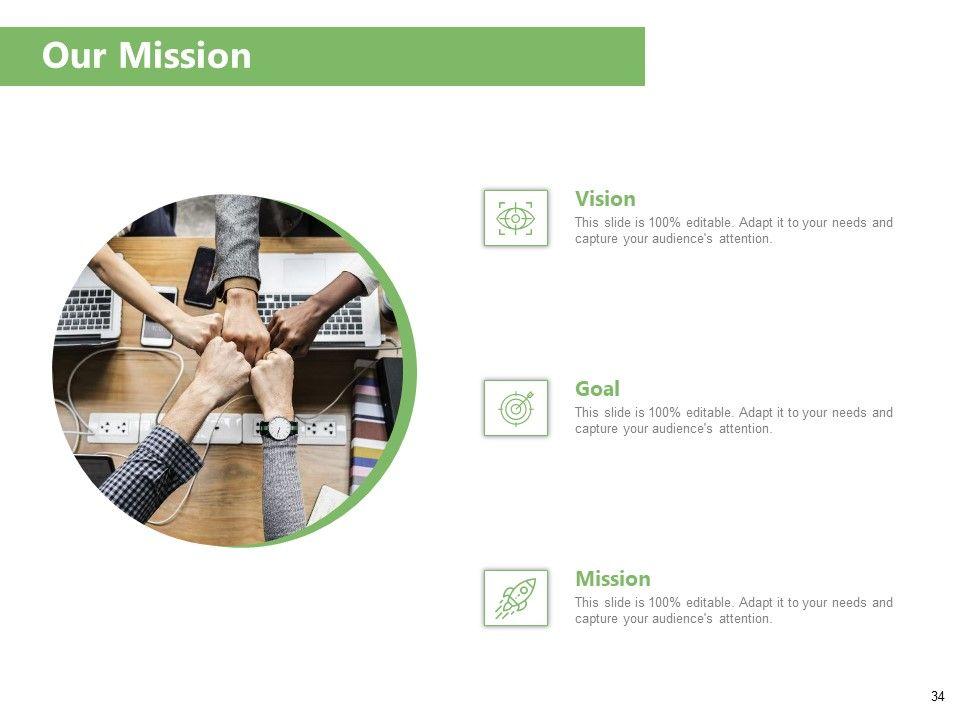 Our Mission

Vision
This slide is 100% editable. Adapt it to your needs and capture your audience's attention.

Goal
This slide is 100% editable. Adapt it to your needs and capture your audience's attention.

Mission
This slide is 100% editable. Adapt it to your needs and capture your audience's attention.

34